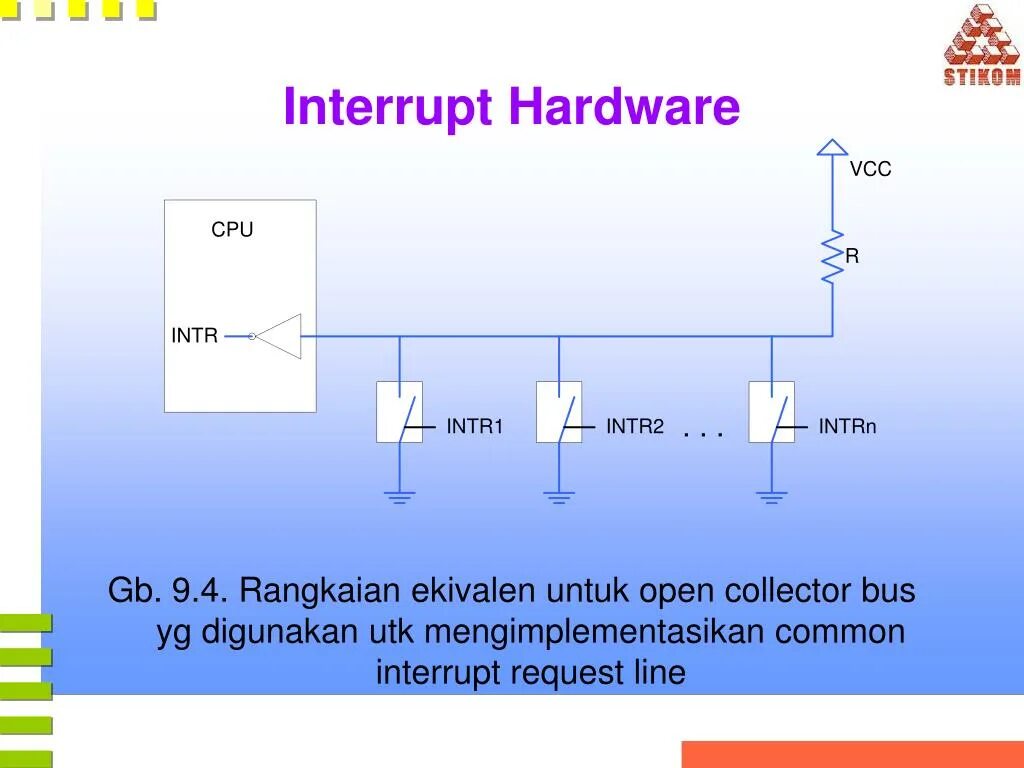 STIKOM

Interrupt Hardware

VCC

CPU

R

INTR

INTR1

INTR2

. . .

INTRn

Gb. 9.4. Rangkaian ekivalen untuk open collector bus yg digunakan utk mengimplementasikan common interrupt request line